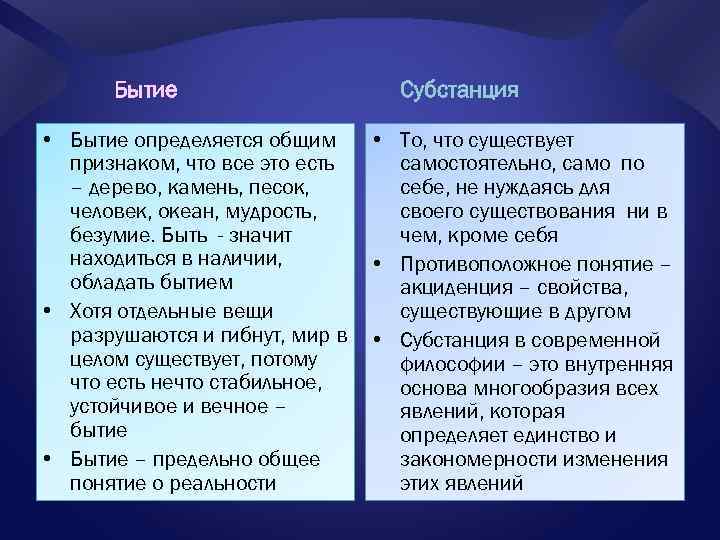 Бытие

• Бытие определяется общим признаком, что все это есть – дерево, камень, песок, человек, океан, мудрость, безумие. Быть - значит находиться в наличии, обладать бытием

• Хотя отдельные вещи разрушаются и гибнут, мир в целом существует, потому что есть нечто стабильное, устойчивое и вечное – бытие

• Бытие – предельно общее понятие о реальности

Субстанция

• То, что существует самостоятельно, само по себе, не нуждаясь для своего существования ни в чем, кроме себя

• Противоположное понятие – акциденция – свойства, существующие в другом

• Субстанция в современной философии – это внутренняя основа многообразия всех явлений, которая определяет единство и закономерности изменения этих явлений